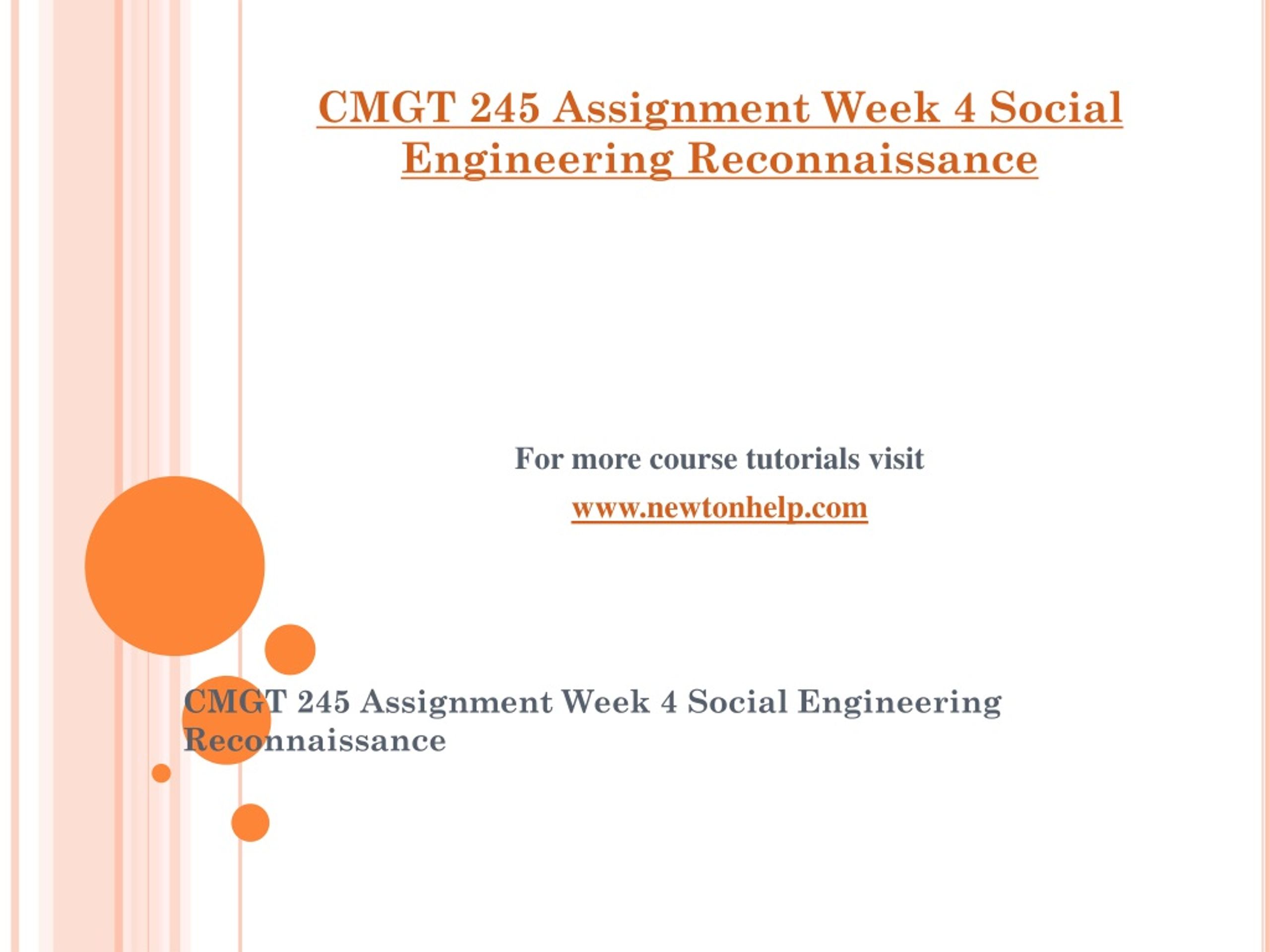 CMGT 245 Assignment Week 4 Social Engineering Reconnaissance

For more course tutorials visit

www.newtonhelp.com

CMGT 245 Assignment Week 4 Social Engineering Reconnaissance